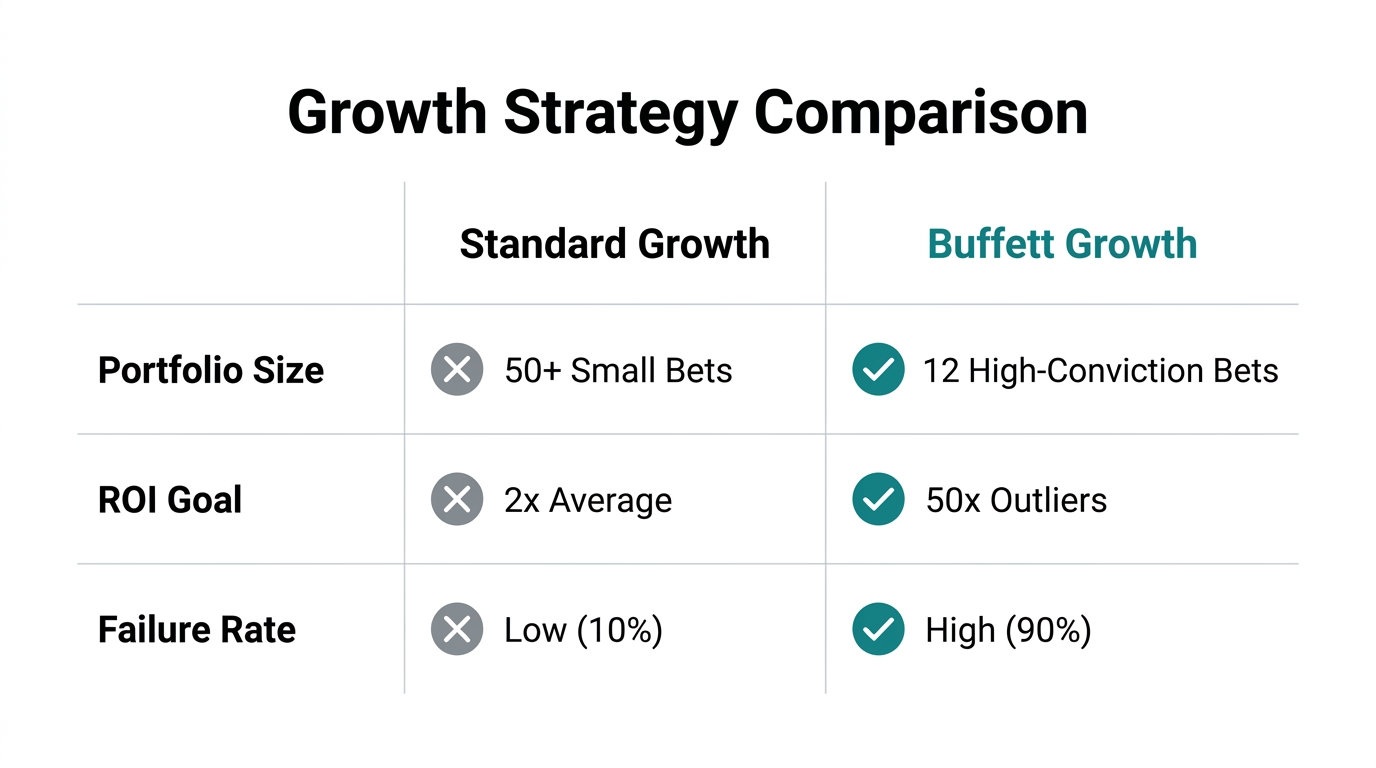 Growth Strategy Comparison

| | Standard Growth | Buffett Growth |
|---|---|---|
| Portfolio Size | 50+ Small Bets | 12 High-Conviction Bets |
| ROI Goal | 2x Average | 50x Outliers |
| Failure Rate | Low (10%) | High (90%) |